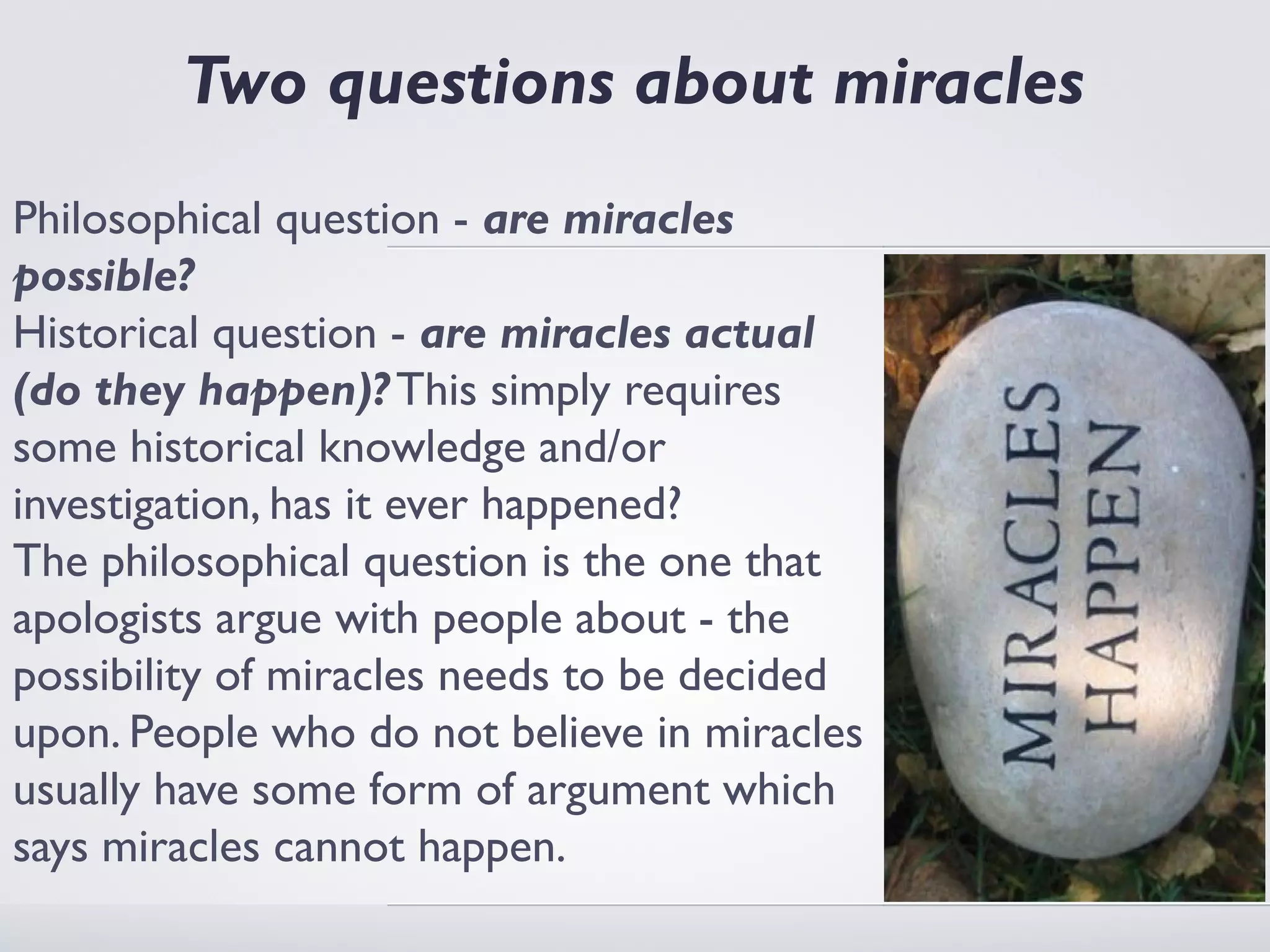 Two questions about miracles

Philosophical question - are miracles possible?

Historical question - are miracles actual (do they happen)? This simply requires some historical knowledge and/or investigation, has it ever happened?

The philosophical question is the one that apologists argue with people about - the possibility of miracles needs to be decided upon. People who do not believe in miracles usually have some form of argument which says miracles cannot happen.

MIRACLES HAPPEN